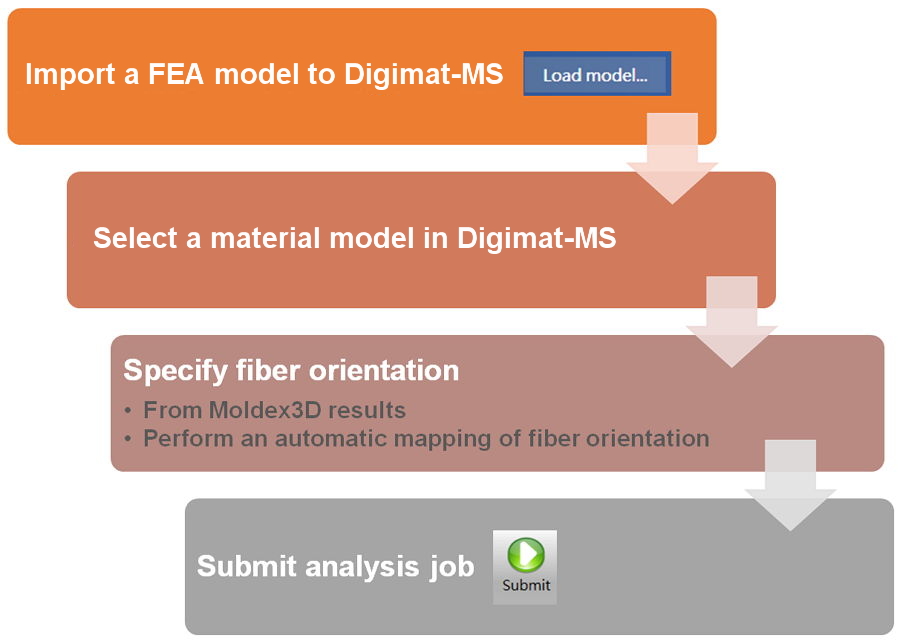 Import a FEA model to Digimat-MS Load model...

Select a material model in Digimat-MS

Specify fiber orientation
• From Moldex3D results
• Perform an automatic mapping of fiber orientation

Submit analysis job Submit